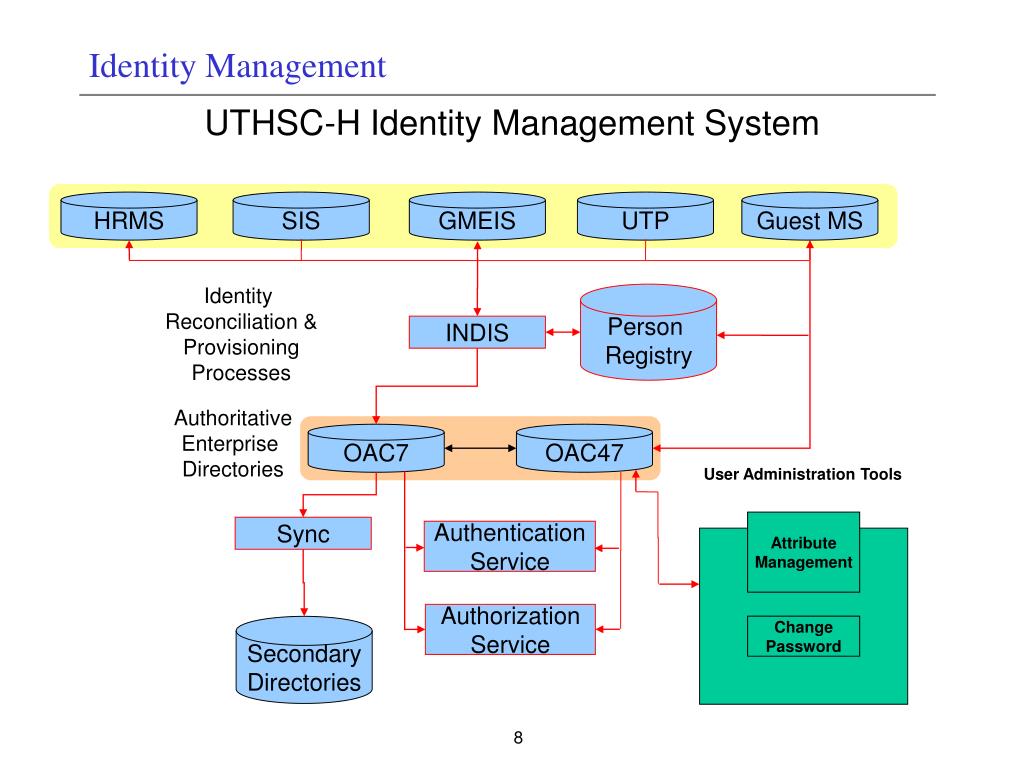 Identity Management

UTHSC-H Identity Management System

HRMS
SIS
GMEIS
UTP
Guest MS

Identity Reconciliation & Provisioning Processes

INDIS

Person Registry

Authoritative Enterprise Directories

OAC7
OAC47

User Administration Tools

Sync

Authentication Service

Authorization Service

Secondary Directories

Attribute Management

Change Password

8